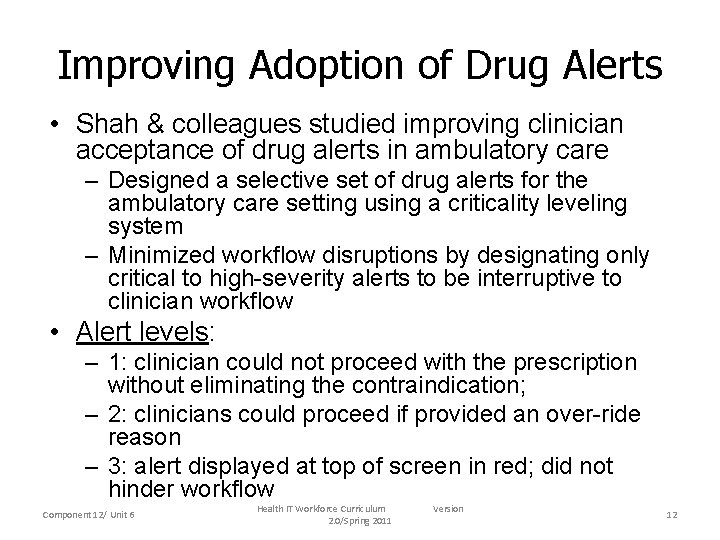 Improving Adoption of Drug Alerts

• Shah & colleagues studied improving clinician acceptance of drug alerts in ambulatory care
– Designed a selective set of drug alerts for the ambulatory care setting using a criticality leveling system
– Minimized workflow disruptions by designating only critical to high-severity alerts to be interruptive to clinician workflow

• Alert levels:
– 1: clinician could not proceed with the prescription without eliminating the contraindication;
– 2: clinicians could proceed if provided an over-ride reason
– 3: alert displayed at top of screen in red; did not hinder workflow

Component 12/ Unit 6

Health IT Workforce Curriculum Version 2.0/Spring 2011

12